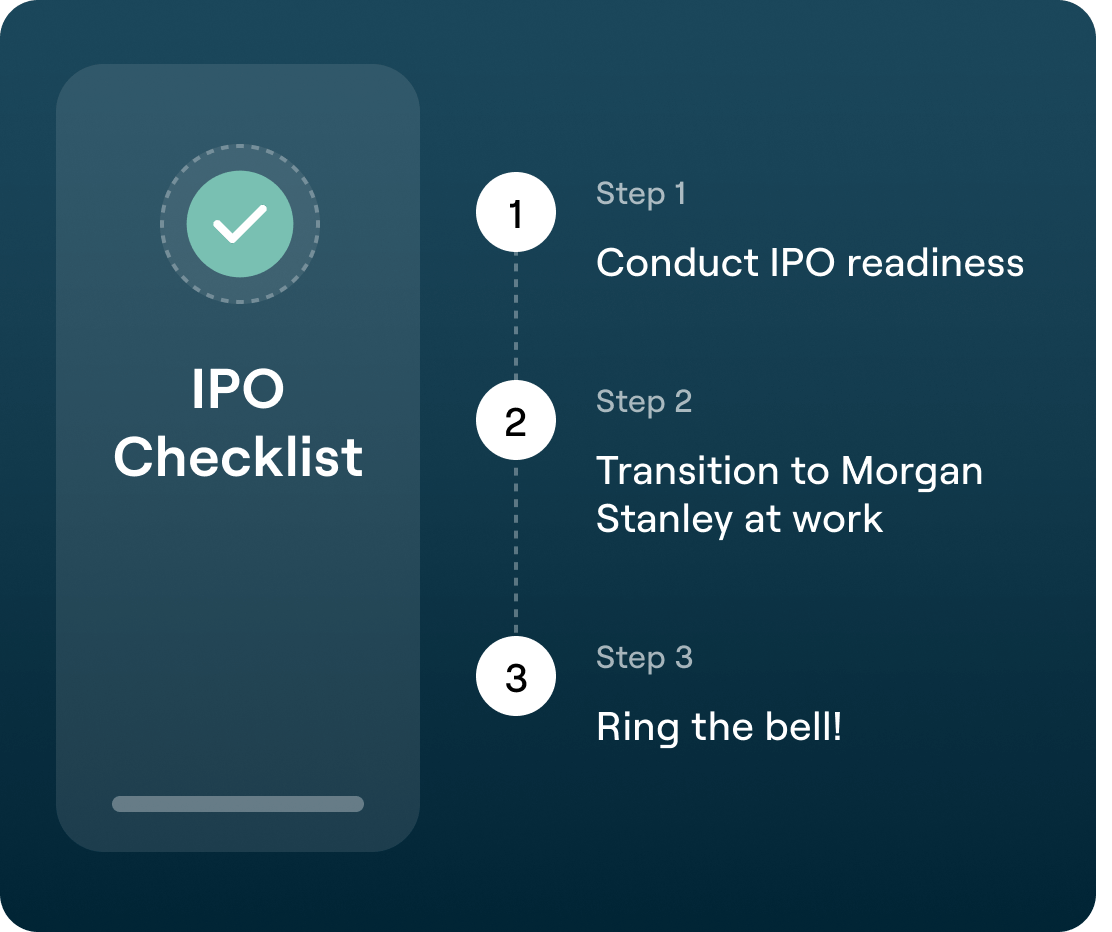 IPO Checklist

1
Step 1
Conduct IPO readiness

2
Step 2
Transition to Morgan Stanley at work

3
Step 3
Ring the bell!